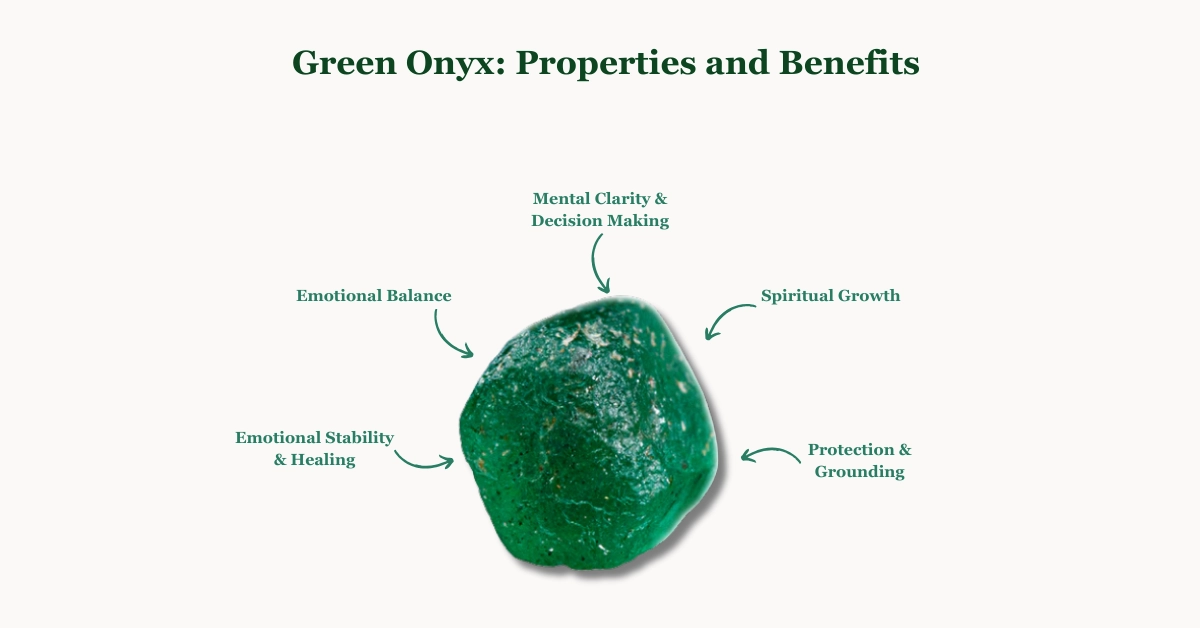 Green Onyx: Properties and Benefits

Mental Clarity & Decision Making

Emotional Balance

Spiritual Growth

Emotional Stability & Healing

Protection & Grounding